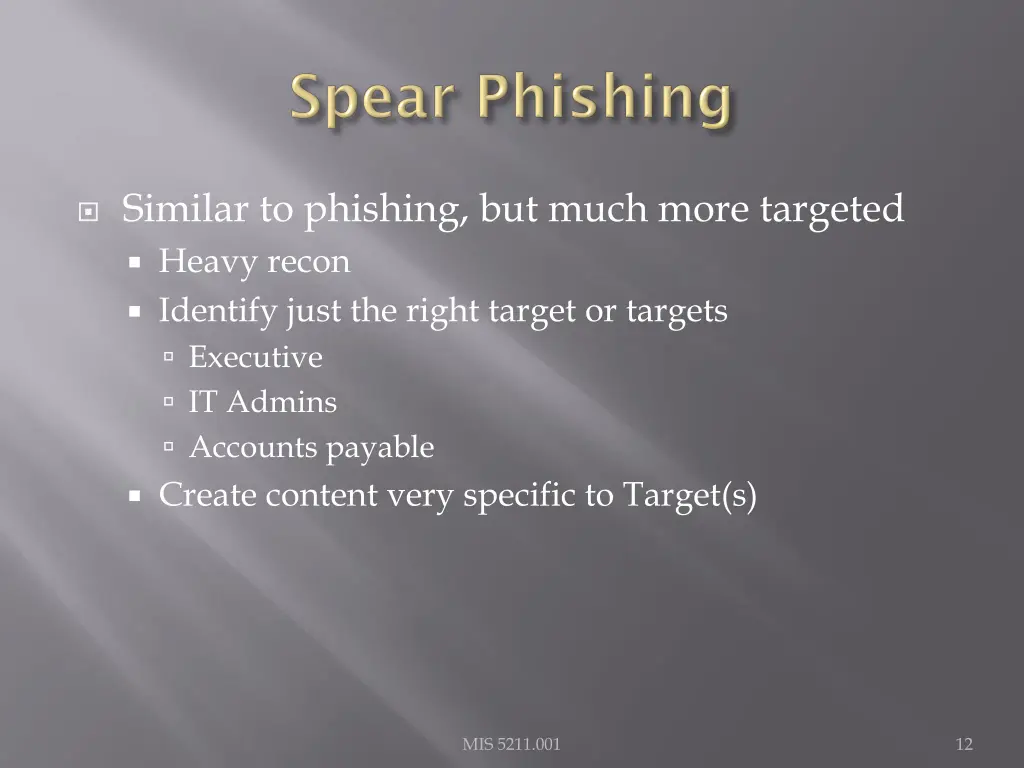 Spear Phishing

Similar to phishing, but much more targeted
Heavy recon
Identify just the right target or targets
Executive
IT Admins
Accounts payable
Create content very specific to Target(s)

MIS 5211.001

12